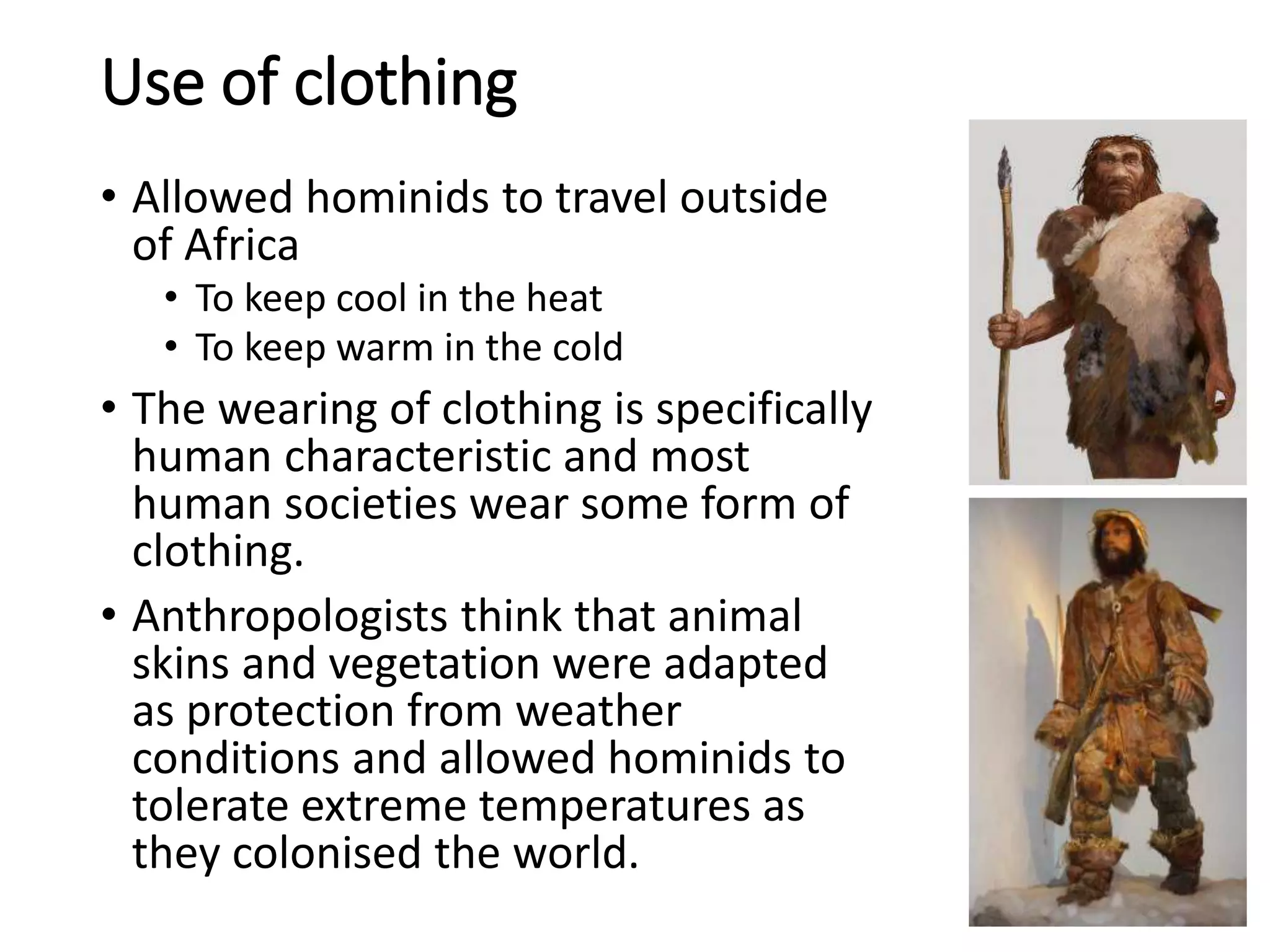 Use of clothing

• Allowed hominids to travel outside of Africa
 • To keep cool in the heat
 • To keep warm in the cold
• The wearing of clothing is specifically human characteristic and most human societies wear some form of clothing.
• Anthropologists think that animal skins and vegetation were adapted as protection from weather conditions and allowed hominids to tolerate extreme temperatures as they colonised the world.